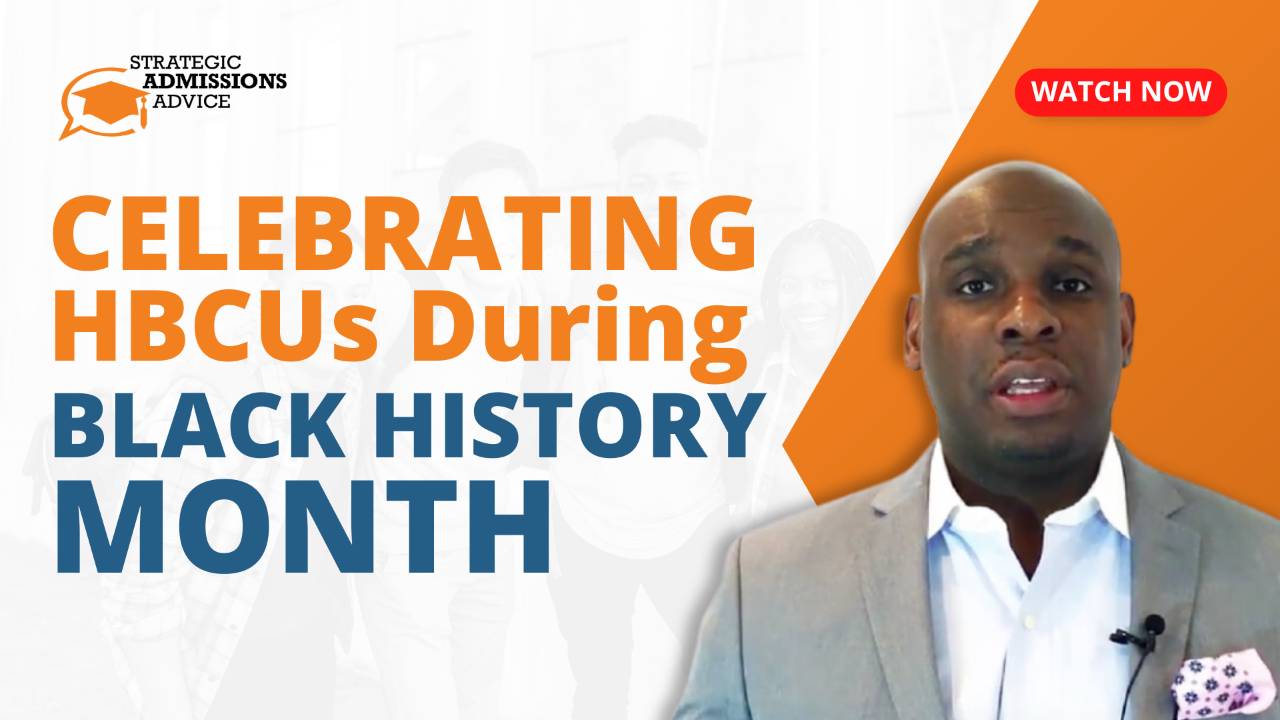 STRATEGIC ADMISSIONS ADVICE

WATCH NOW

CELEBRATING HBCUs During BLACK HISTORY MONTH